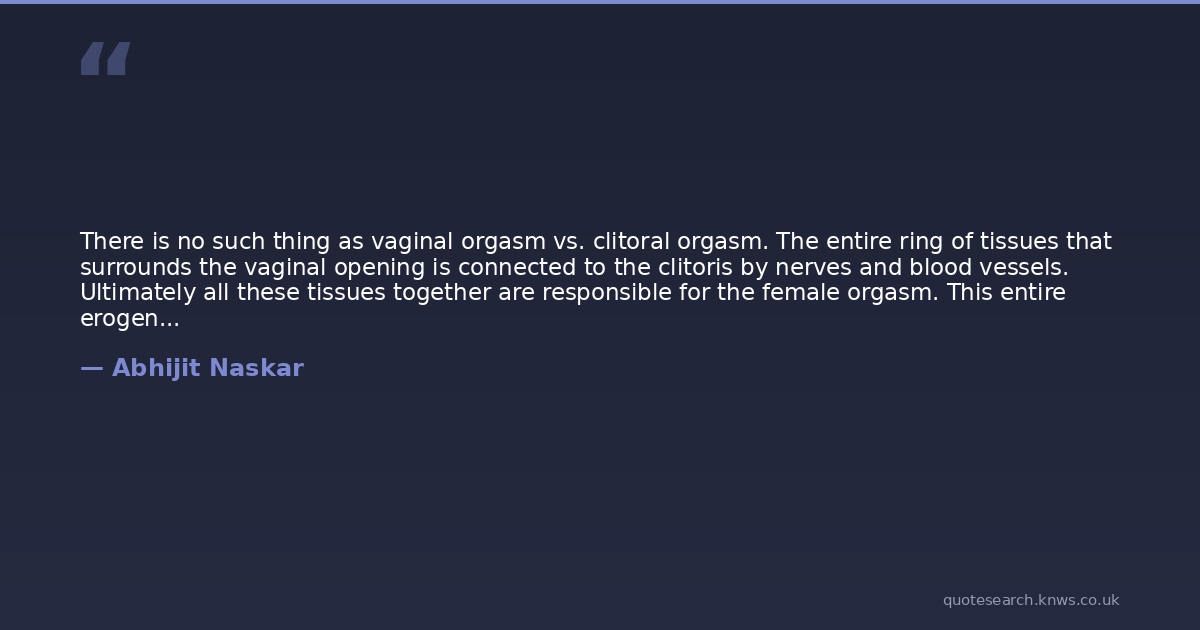 “

There is no such thing as vaginal orgasm vs. clitoral orgasm. The entire ring of tissues that surrounds the vaginal opening is connected to the clitoris by nerves and blood vessels. Ultimately all these tissues together are responsible for the female orgasm. This entire erogen...

— Abhijit Naskar

quotesearch.knws.co.uk